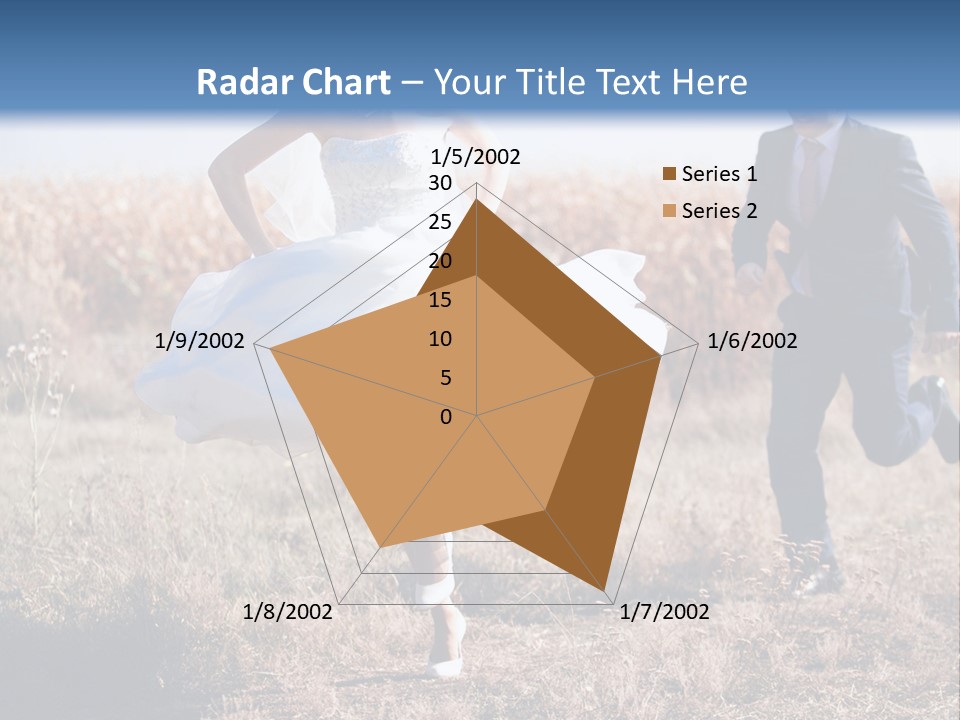 Radar Chart – Your Title Text Here

1/5/2002
30
25
20
15
10
5
0
1/6/2002
1/7/2002
1/8/2002
1/9/2002

Series 1
Series 2